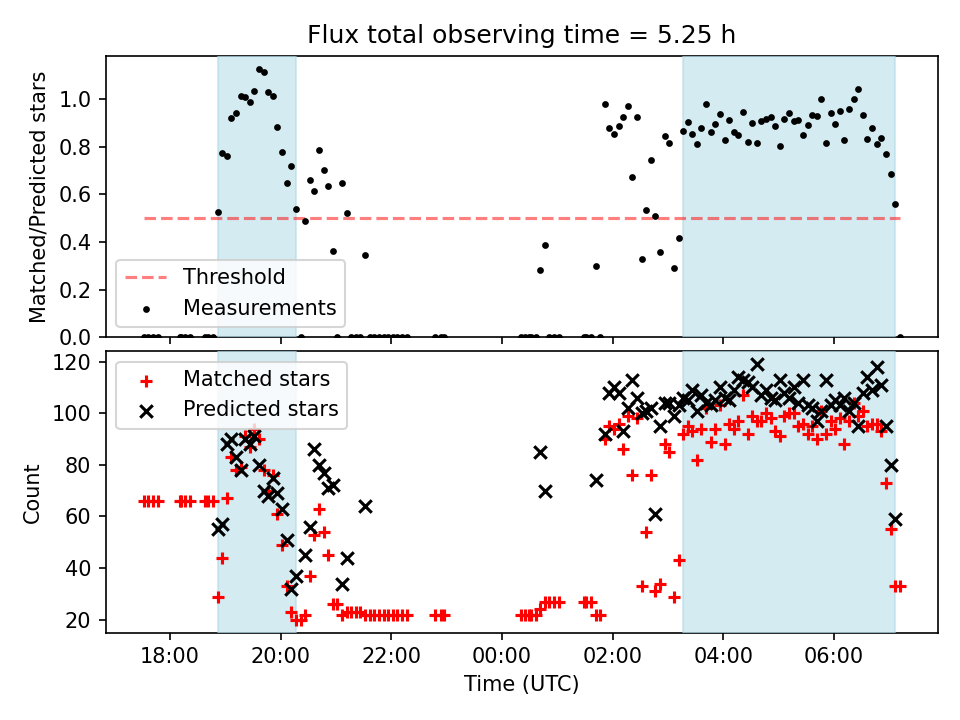 Flux total observing time = 5.25 h

Matched/Predicted stars

1.0
0.8
0.6
0.4
0.2
0.0

Threshold
Measurements

Count

120
100
80
60
40
20

Matched stars
Predicted stars

18:00
20:00
22:00
00:00
02:00
04:00
06:00

Time (UTC)